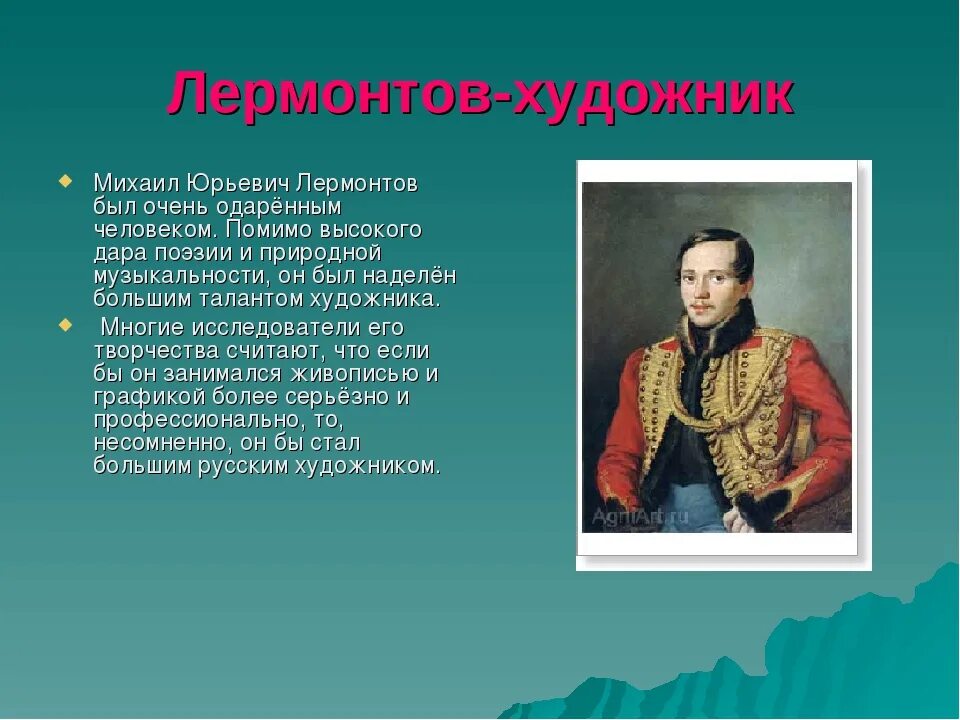 Лермонтов-художник

Михаил Юрьевич Лермонтов был очень одарённым человеком. Помимо высокого дара поэзии и природной музыкальности, он был наделён большим талантом художника.

Многие исследователи его творчества считают, что если бы он занимался живописью и графикой более серьёзно и профессионально, то, несомненно, он бы стал большим русским художником.

AgniArt.ru